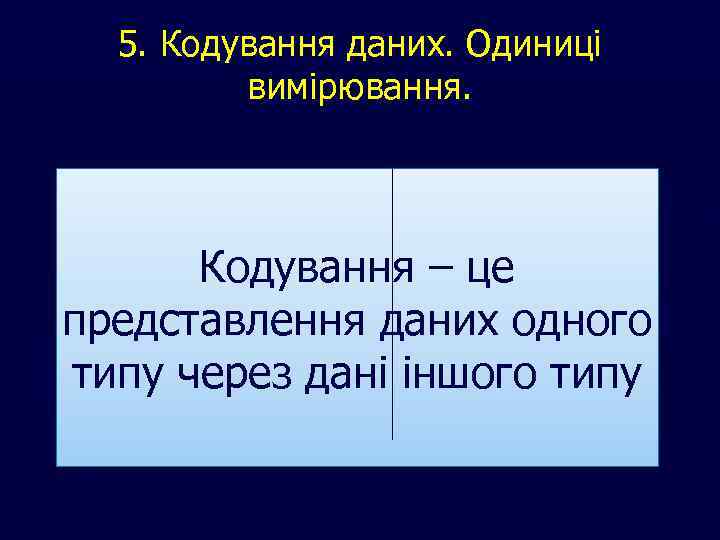 5. Кодування даних. Одиниці вимірювання.

Кодування – це представлення даних одного типу через дані іншого типу